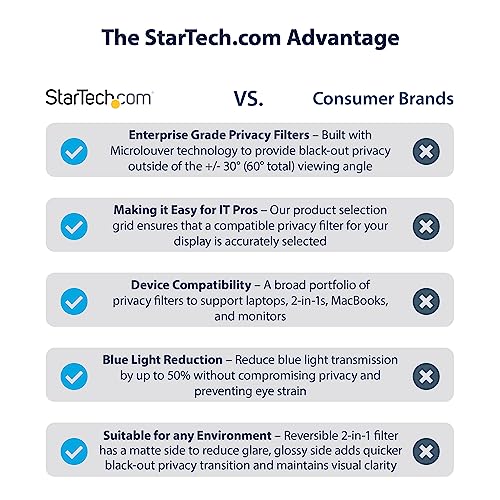 The StarTech.com Advantage

StarTech.com VS. Consumer Brands

Enterprise Grade Privacy Filters – Built with Microlouver technology to provide black-out privacy outside of the +/- 30° (60° total) viewing angle

Making it Easy for IT Pros – Our product selection grid ensures that a compatible privacy filter for your display is accurately selected

Device Compatibility – A broad portfolio of privacy filters to support laptops, 2-in-1s, MacBooks, and monitors

Blue Light Reduction – Reduce blue light transmission by up to 50% without compromising privacy and preventing eye strain

Suitable for any Environment – Reversible 2-in-1 filter has a matte side to reduce glare, glossy side adds quicker black-out privacy transition and maintains visual clarity